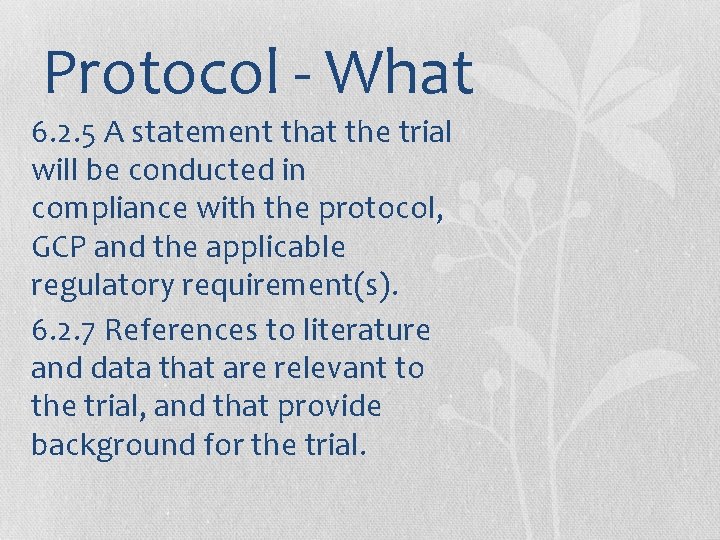 Protocol - What

6.2.5 A statement that the trial will be conducted in compliance with the protocol, GCP and the applicable regulatory requirement(s).

6.2.7 References to literature and data that are relevant to the trial, and that provide background for the trial.